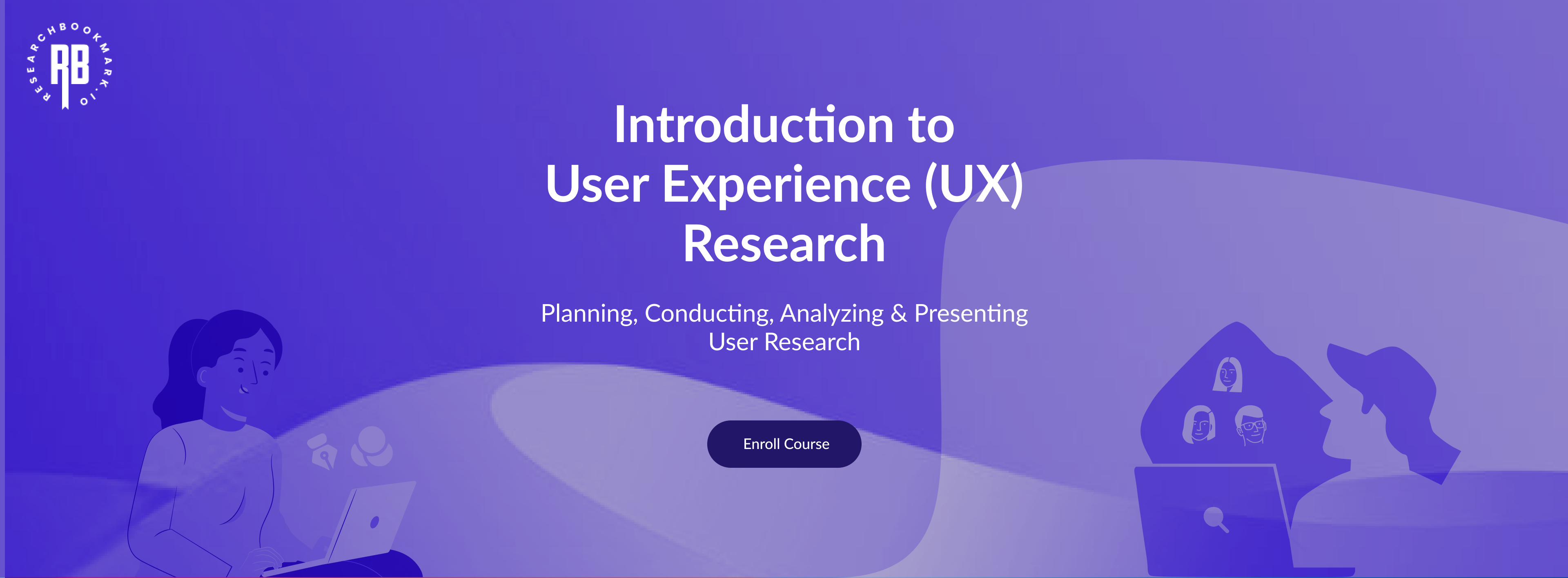 RESEARCHBOOKMARK.IO
RB

Introduction to User Experience (UX) Research

Planning, Conducting, Analyzing & Presenting User Research

Enroll Course